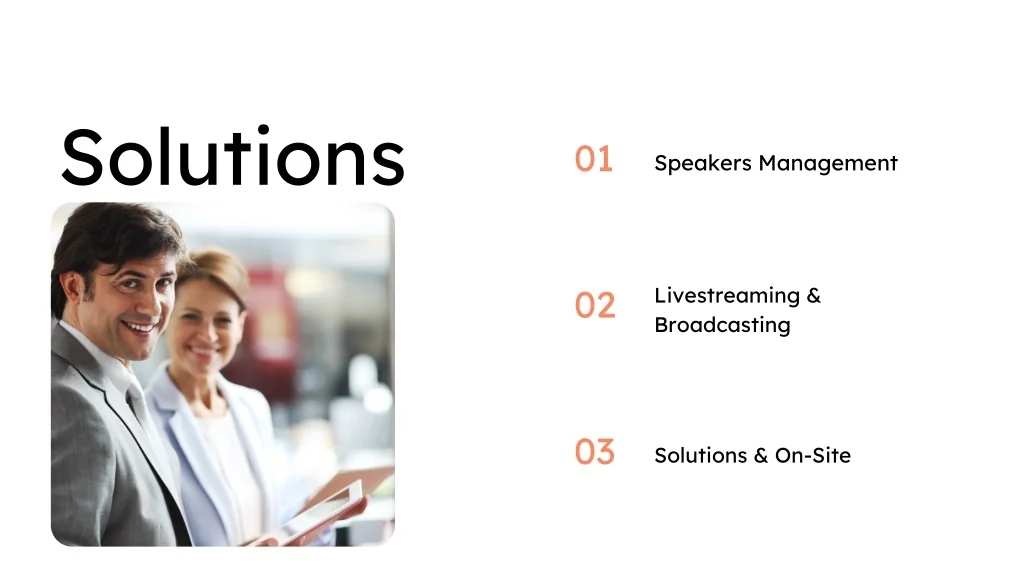 Solutions

01 Speakers Management

02 Livestreaming & Broadcasting

03 Solutions & On-Site